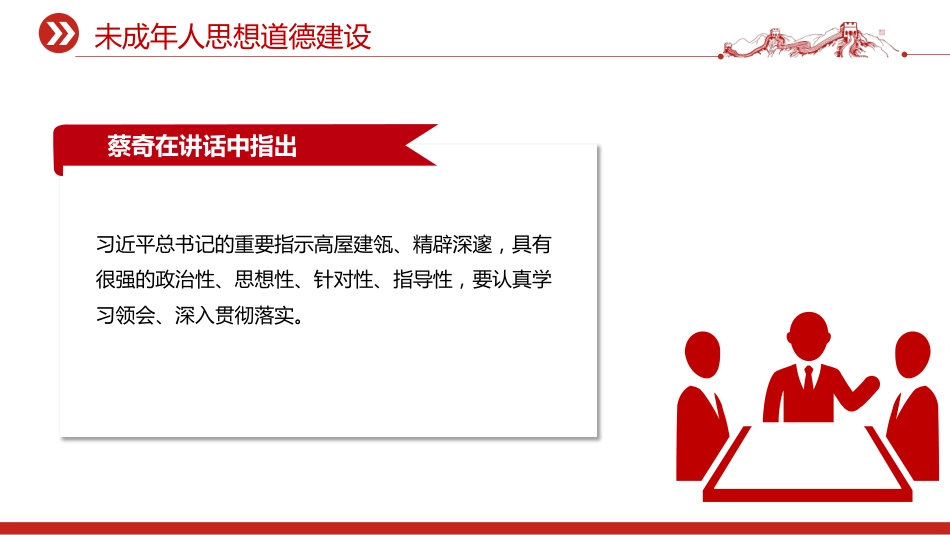 未成年人思想道德建设

蔡奇在讲话中指出

习近平总书记的重要指示高屋建瓴、精辟深邃，具有很强的政治性、思想性、针对性、指导性，要认真学习领会、深入贯彻落实。